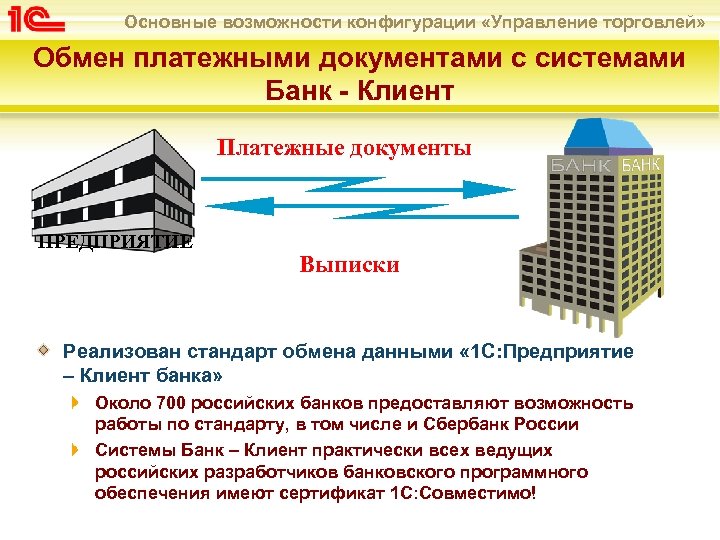 1С

Основные возможности конфигурации «Управление торговлей»

Обмен платежными документами с системами Банк - Клиент

Платежные документы

ПРЕДПРИЯТИЕ

БАНК БАНК

Выписки

Реализован стандарт обмена данными «1С:Предприятие – Клиент банка»

Около 700 российских банков предоставляют возможность работы по стандарту, в том числе и Сбербанк России

Системы Банк – Клиент практически всех ведущих российских разработчиков банковского программного обеспечения имеют сертификат 1С:Совместимо!